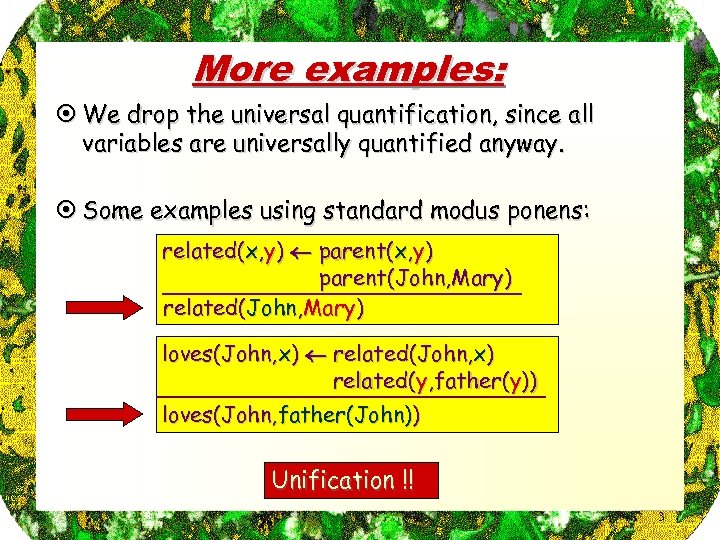 More examples:

⊙ We drop the universal quantification, since all variables are universally quantified anyway.

⊙ Some examples using standard modus ponens:

related(x,y) ← parent(x,y)
parent(John,Mary)

related(John,Mary)

loves(John,x) ← related(John,x)
related(y,father(y))

loves(John,father(John))

Unification !!